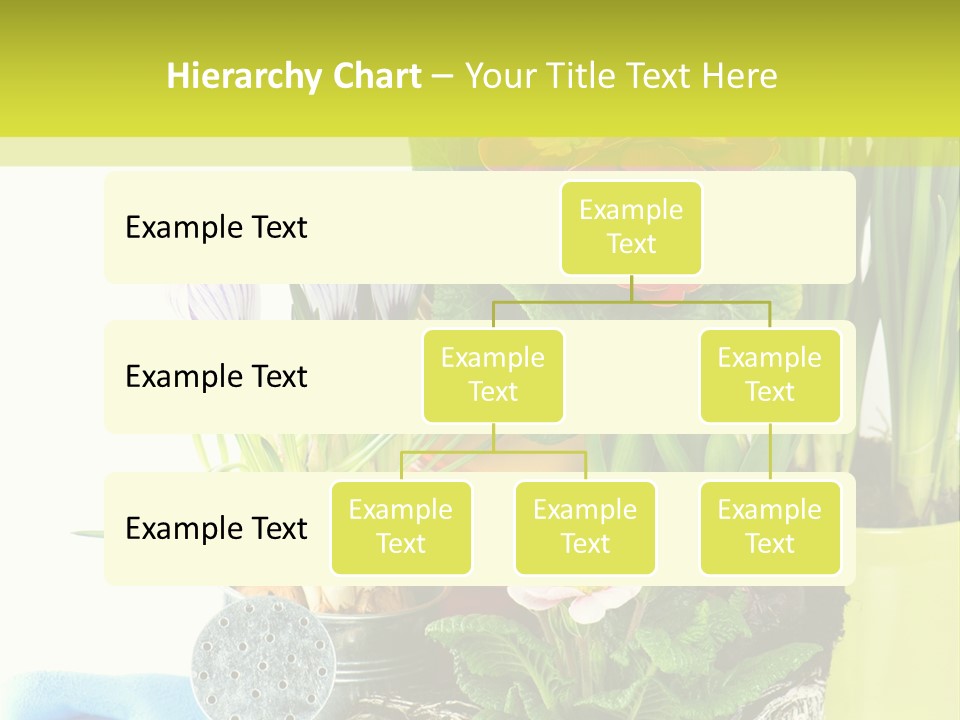 Hierarchy Chart – Your Title Text Here

Example Text

Example Text

Example Text

Example Text

Example Text

Example Text

Example Text

Example Text

Example Text